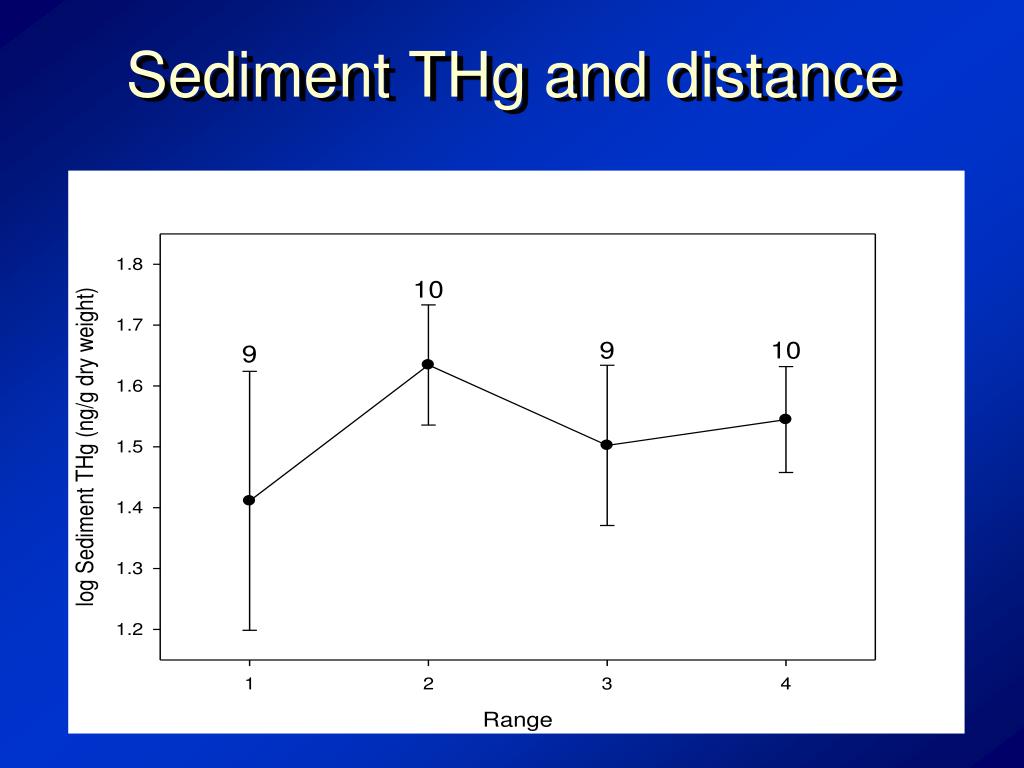 Sediment THg and distance

log Sediment THg (ng/g dry weight)

1.8
1.7
1.6
1.5
1.4
1.3
1.2

9
10
9
10

1
2
3
4

Range